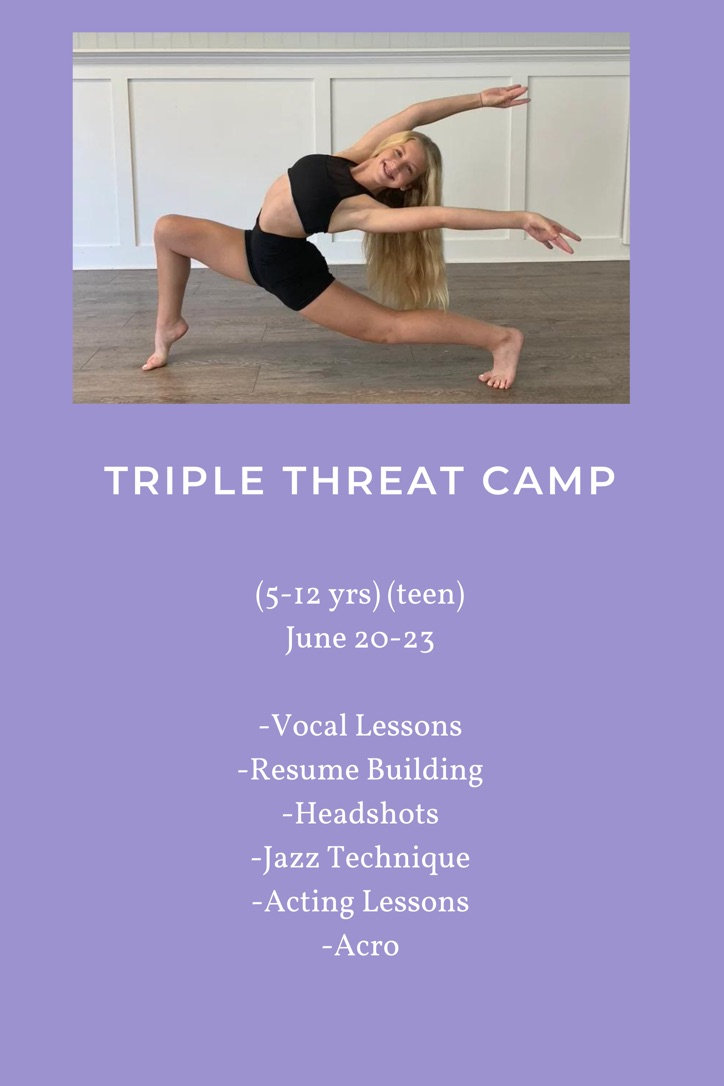 TRIPLE THREAT CAMP

(5-12 yrs) (teen)
June 20-23

-Vocal Lessons
-Resume Building
-Headshots
-Jazz Technique
-Acting Lessons
-Acro